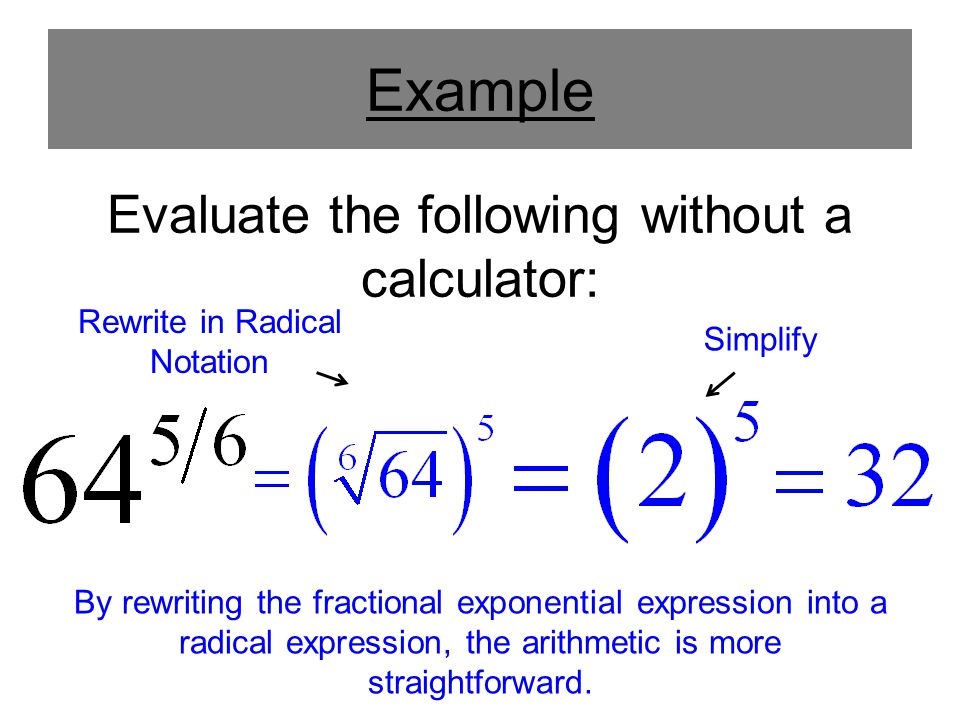 Example

Evaluate the following without a calculator:

Rewrite in Radical Notation

Simplify

$64^{5/6} = \left(\sqrt[6]{64}\right)^5 = (2)^5 = 32$

By rewriting the fractional exponential expression into a radical expression, the arithmetic is more straightforward.